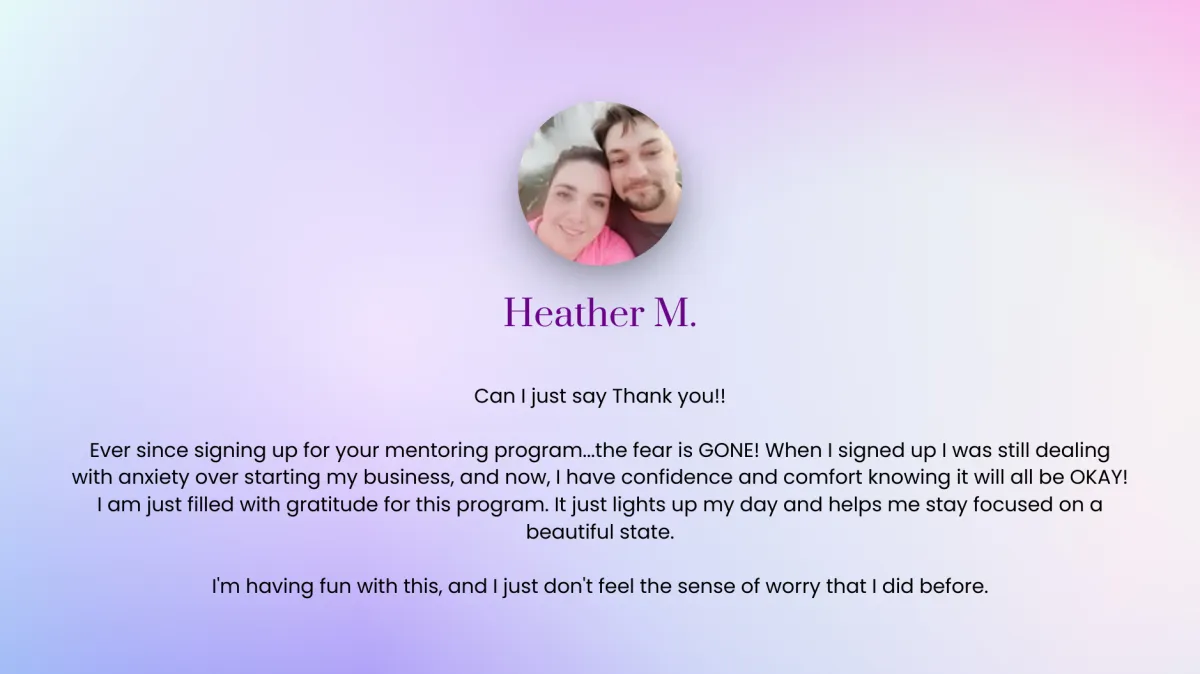 Heather M.

Can I just say Thank you!!

Ever since signing up for your mentoring program...the fear is GONE! When I signed up I was still dealing with anxiety over starting my business, and now, I have confidence and comfort knowing it will all be OKAY! I am just filled with gratitude for this program. It just lights up my day and helps me stay focused on a beautiful state.

I'm having fun with this, and I just don't feel the sense of worry that I did before.